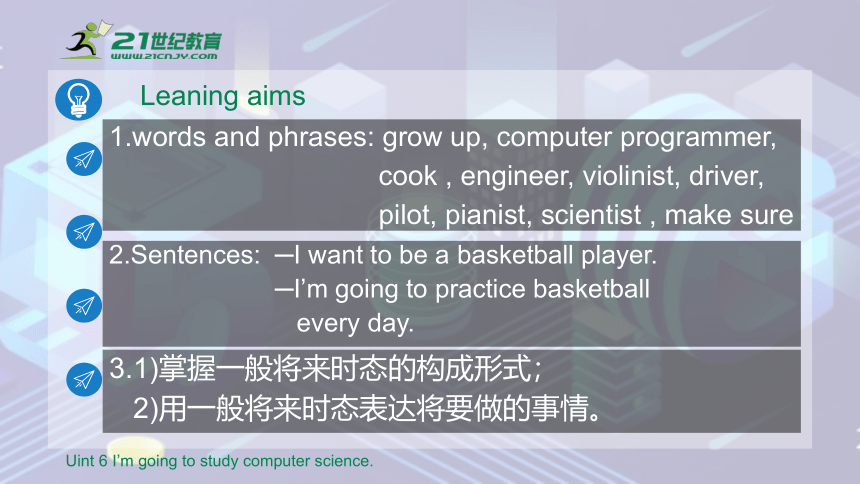 21世纪教育
www.21cnjy.com

Leaning aims

1.words and phrases: grow up, computer programmer, cook , engineer, violinist, driver, pilot, pianist, scientist , make sure

2.Sentences: —I want to be a basketball player.
—I'm going to practice basketball every day.

3.1)掌握一般将来时态的构成形式;
2)用一般将来时态表达将要做的事情。

Uint 6 I'm going to study computer science.